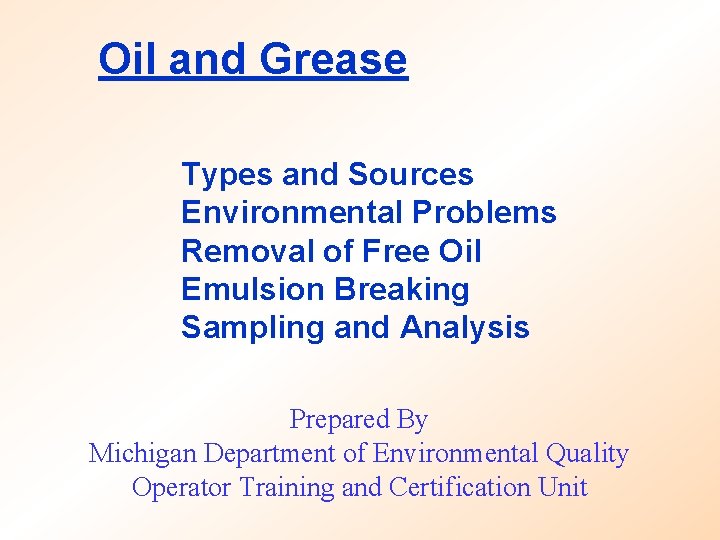 Oil and Grease

Types and Sources
Environmental Problems
Removal of Free Oil
Emulsion Breaking
Sampling and Analysis

Prepared By
Michigan Department of Environmental Quality
Operator Training and Certification Unit